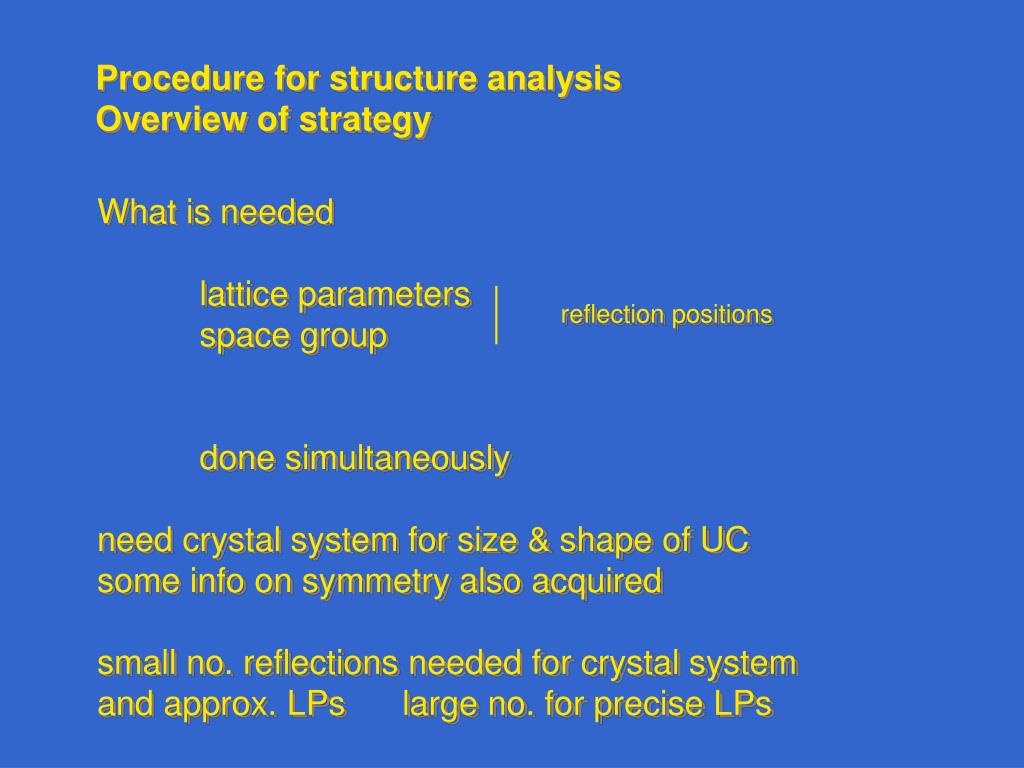 Procedure for structure analysis
Overview of strategy

What is needed

lattice parameters
space group

reflection positions

done simultaneously

need crystal system for size & shape of UC
some info on symmetry also acquired

small no. reflections needed for crystal system and approx. LPs large no. for precise LPs